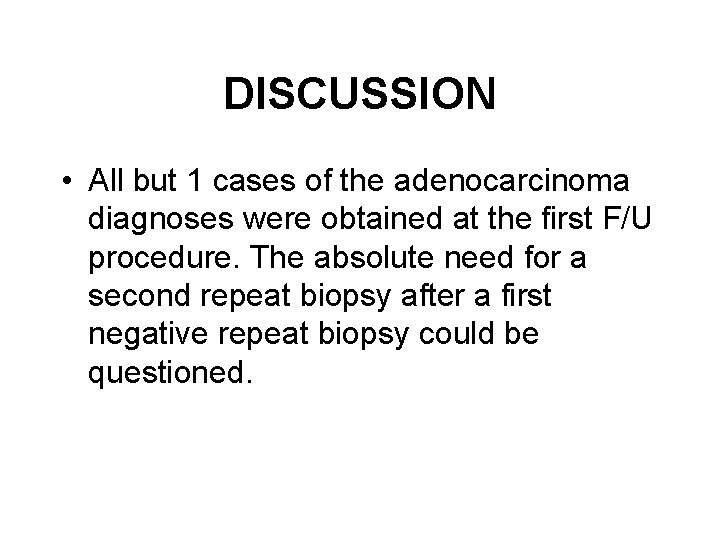 DISCUSSION

• All but 1 cases of the adenocarcinoma diagnoses were obtained at the first F/U procedure. The absolute need for a second repeat biopsy after a first negative repeat biopsy could be questioned.